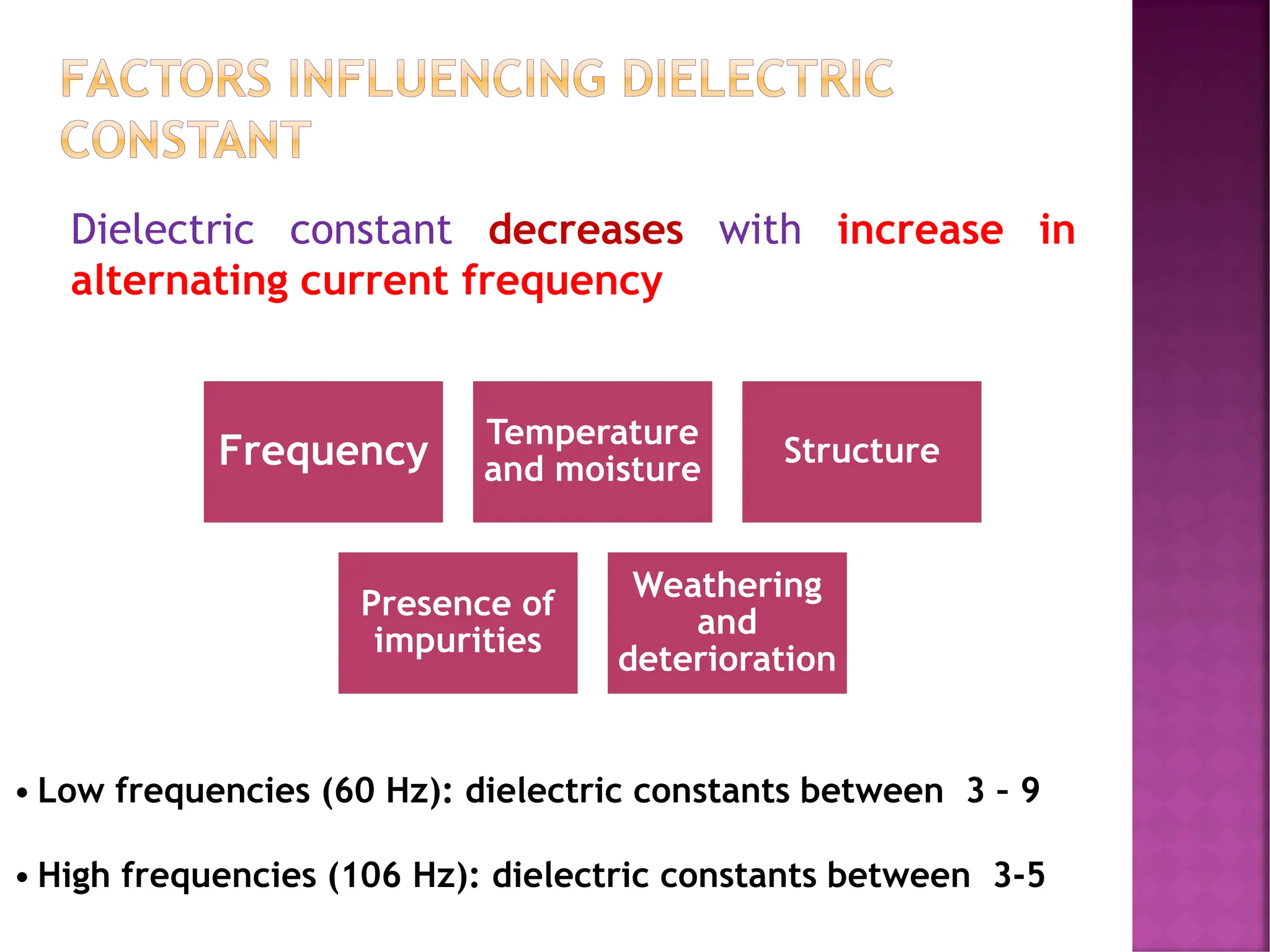 FACTORS INFLUENCING DIELECTRIC CONSTANT

Dielectric constant decreases with increase in alternating current frequency

Frequency

Temperature and moisture

Structure

Presence of impurities

Weathering and deterioration

• Low frequencies (60 Hz): dielectric constants between 3 - 9

• High frequencies (106 Hz): dielectric constants between 3-5